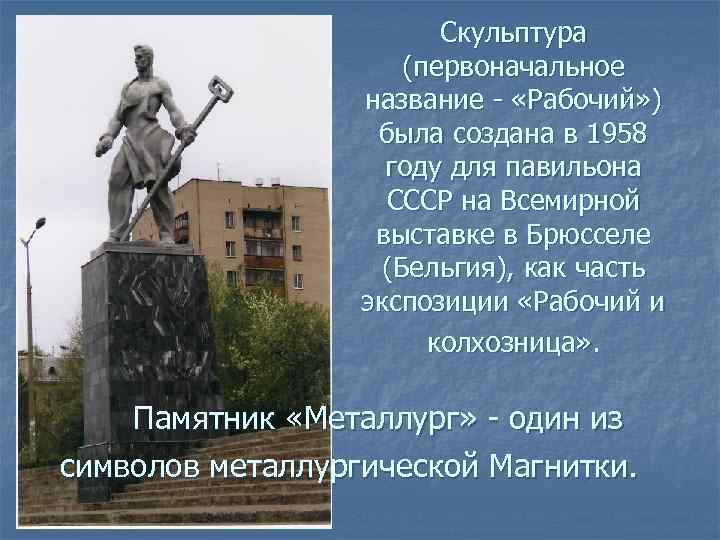 Скульптура (первоначальное название - «Рабочий») была создана в 1958 году для павильона СССР на Всемирной выставке в Брюсселе (Бельгия), как часть экспозиции «Рабочий и колхозница».

Памятник «Металлург» - один из символов металлургической Магнитки.